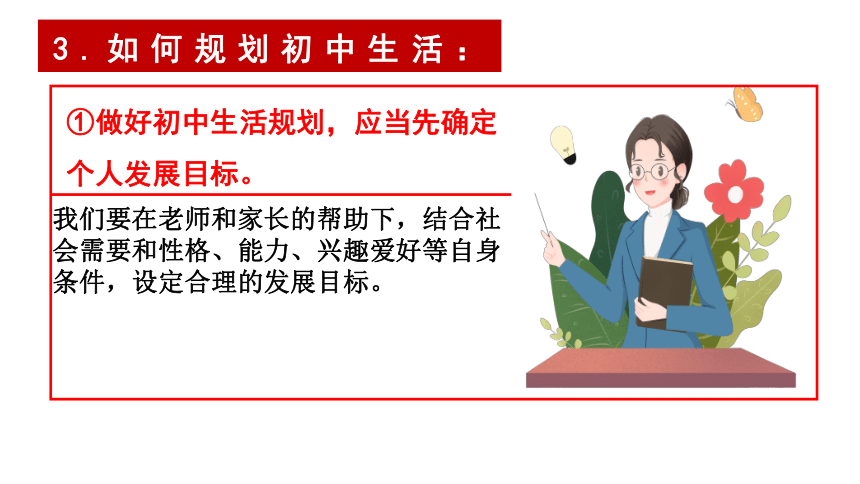 3．如何规划初中生活：

①做好初中生活规划，应当先确定个人发展目标。

我们要在老师和家长的帮助下，结合社会需要和性格、能力、兴趣爱好等自身条件，设定合理的发展目标。